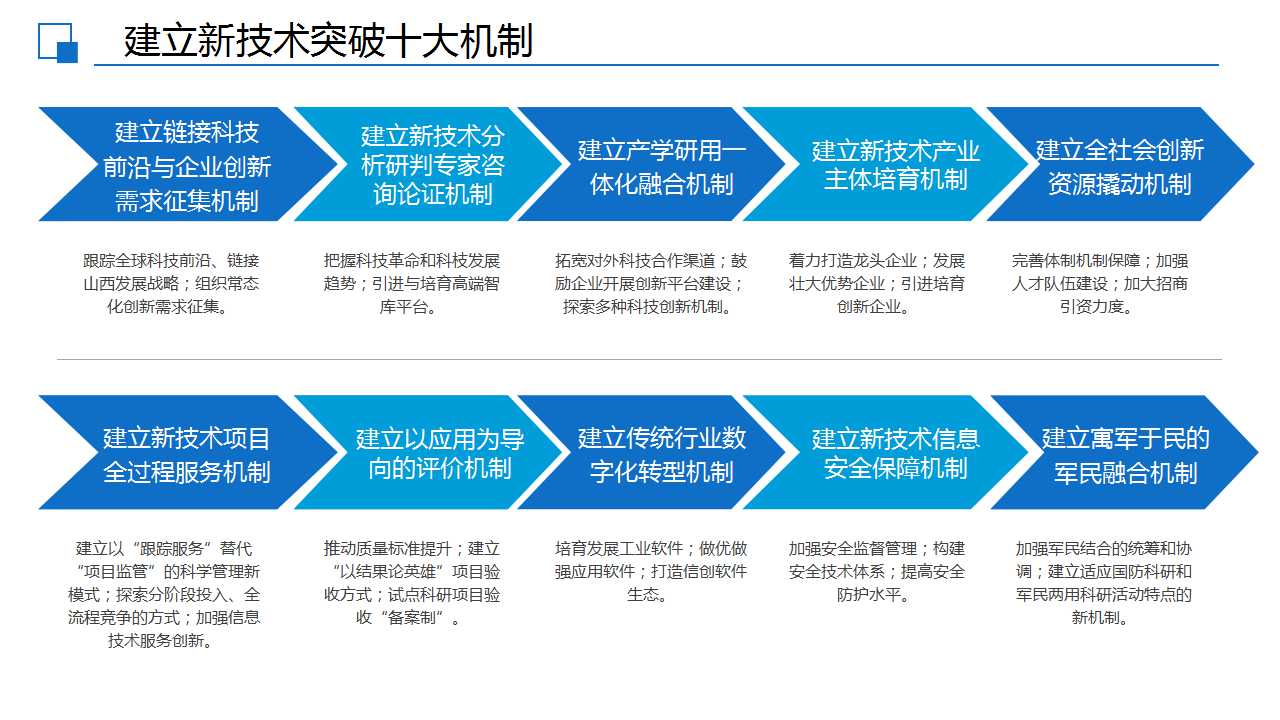 建立新技术突破十大机制

建立链接科技前沿与企业创新需求征集机制

建立新技术分析研判专家咨询论证机制

建立产学研用一体化融合机制

建立新技术产业主体培育机制

建立全社会创新资源撬动机制

跟踪全球科技前沿、链接山西发展战略；组织常态化创新需求征集。

把握科技革命和科技发展趋势；引进与培育高端智库平台。

拓宽对外科技合作渠道；鼓励企业开展创新平台建设；探索多种科技创新机制。

着力打造龙头企业；发展壮大优势企业；引进培育创新企业。

完善体制机制保障；加强人才队伍建设；加大招商引资力度。

建立新技术项目全过程服务机制

建立以应用为导向的评价机制

建立传统行业数字化转型机制

建立新技术信息安全保障机制

建立寓军于民的军民融合机制

建立以“跟踪服务”替代“项目监管”的科学管理新模式；探索分阶段投入、全流程竞争的方式；加强信息技术服务创新。

推动质量标准提升；建立“以结果论英雄”项目验收方式；试点科研项目验收“备案制”。

培育发展工业软件；做优做强应用软件；打造信创软件生态。

加强安全监督管理；构建安全技术体系；提高安全防护水平。

加强军民结合的统筹和协调；建立适应国防科研和军民两用科研活动特点的新机制。